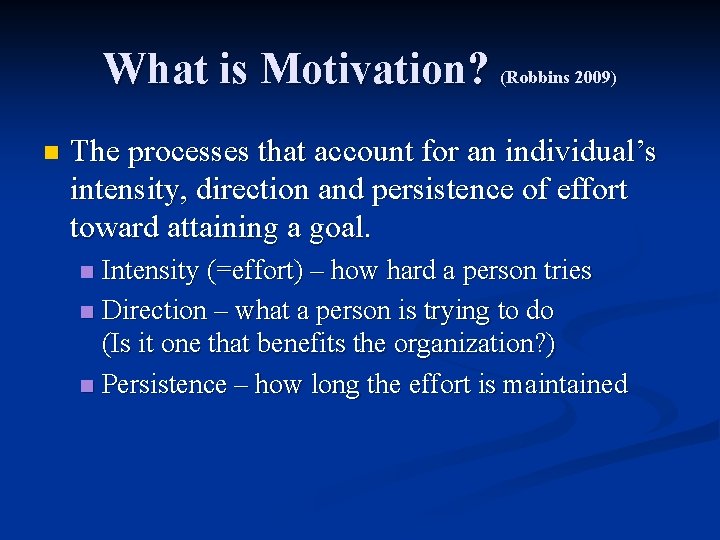 What is Motivation? (Robbins 2009)

The processes that account for an individual's intensity, direction and persistence of effort toward attaining a goal.

Intensity (=effort) – how hard a person tries

Direction – what a person is trying to do (Is it one that benefits the organization?)

Persistence – how long the effort is maintained